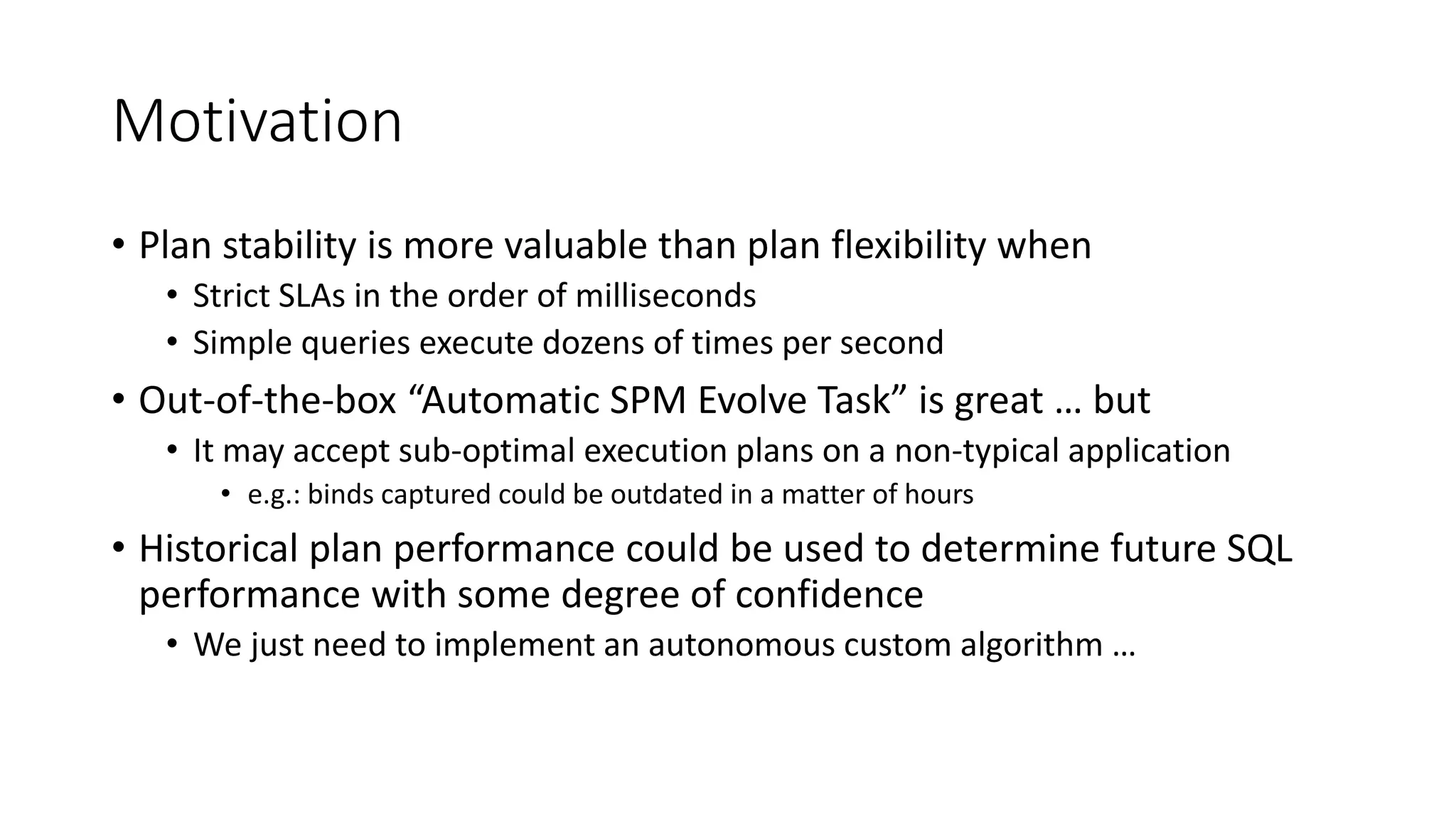 Motivation

• Plan stability is more valuable than plan flexibility when
  • Strict SLAs in the order of milliseconds
  • Simple queries execute dozens of times per second
• Out-of-the-box “Automatic SPM Evolve Task” is great … but
  • It may accept sub-optimal execution plans on a non-typical application
    • e.g.: binds captured could be outdated in a matter of hours
• Historical plan performance could be used to determine future SQL performance with some degree of confidence
  • We just need to implement an autonomous custom algorithm …